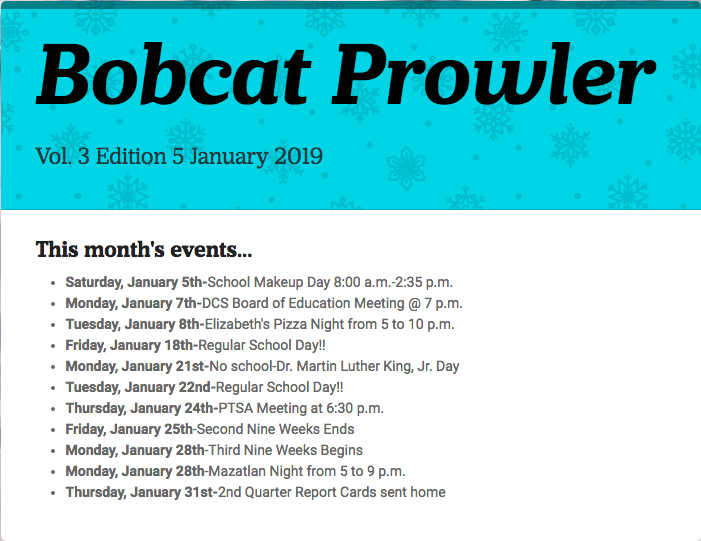 Bobcat Prowler

Vol. 3 Edition 5 January 2019

This month's events...

- Saturday, January 5th-School Makeup Day 8:00 a.m.-2:35 p.m.
- Monday, January 7th-DCS Board of Education Meeting @ 7 p.m.
- Tuesday, January 8th-Elizabeth's Pizza Night from 5 to 10 p.m.
- Friday, January 18th-Regular School Day!!
- Monday, January 21st-No school-Dr. Martin Luther King, Jr. Day
- Tuesday, January 22nd-Regular School Day!!
- Thursday, January 24th-PTSA Meeting at 6:30 p.m.
- Friday, January 25th-Second Nine Weeks Ends
- Monday, January 28th-Third Nine Weeks Begins
- Monday, January 28th-Mazatlan Night from 5 to 9 p.m.
- Thursday, January 31st-2nd Quarter Report Cards sent home